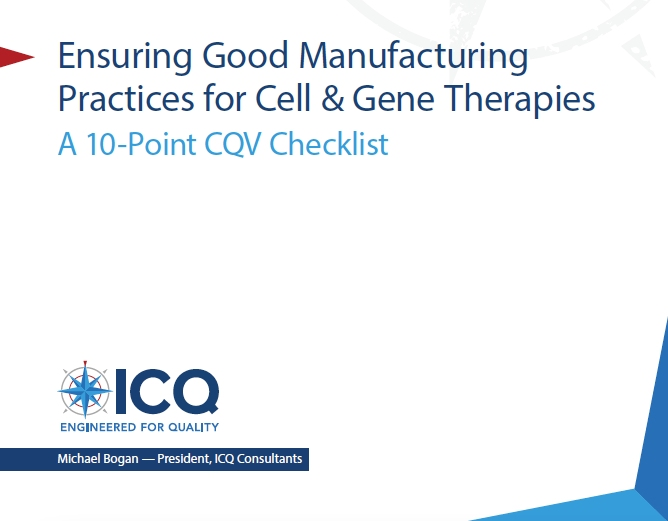 Ensuring Good Manufacturing Practices for Cell & Gene Therapies

A 10-Point CQV Checklist

ICQ

ENGINEERED FOR QUALITY

Michael Bogan — President, ICQ Consultants